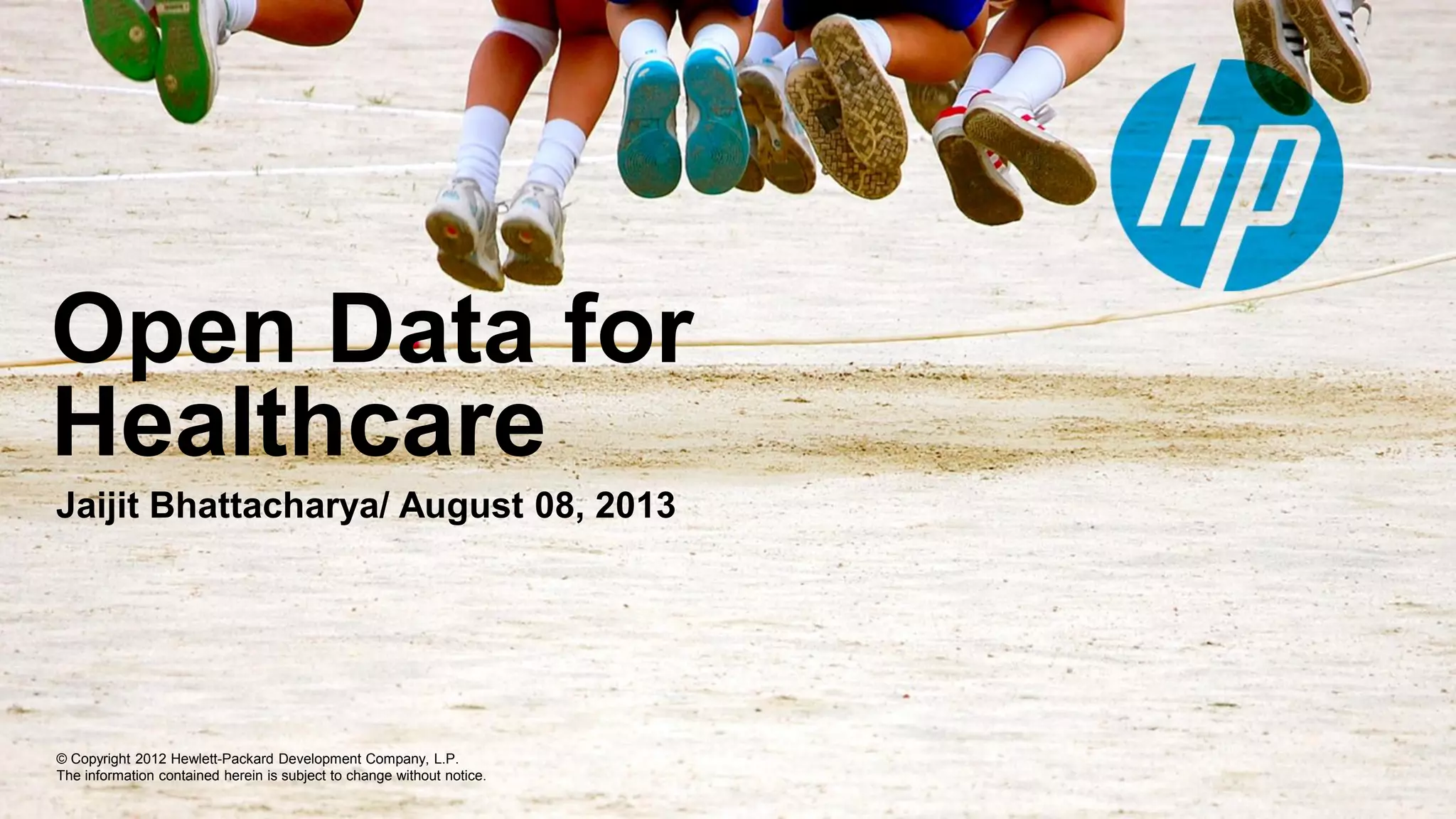 hp

Open Data for Healthcare

Jaijit Bhattacharya/ August 08, 2013

© Copyright 2012 Hewlett-Packard Development Company, L.P.
The information contained herein is subject to change without notice.